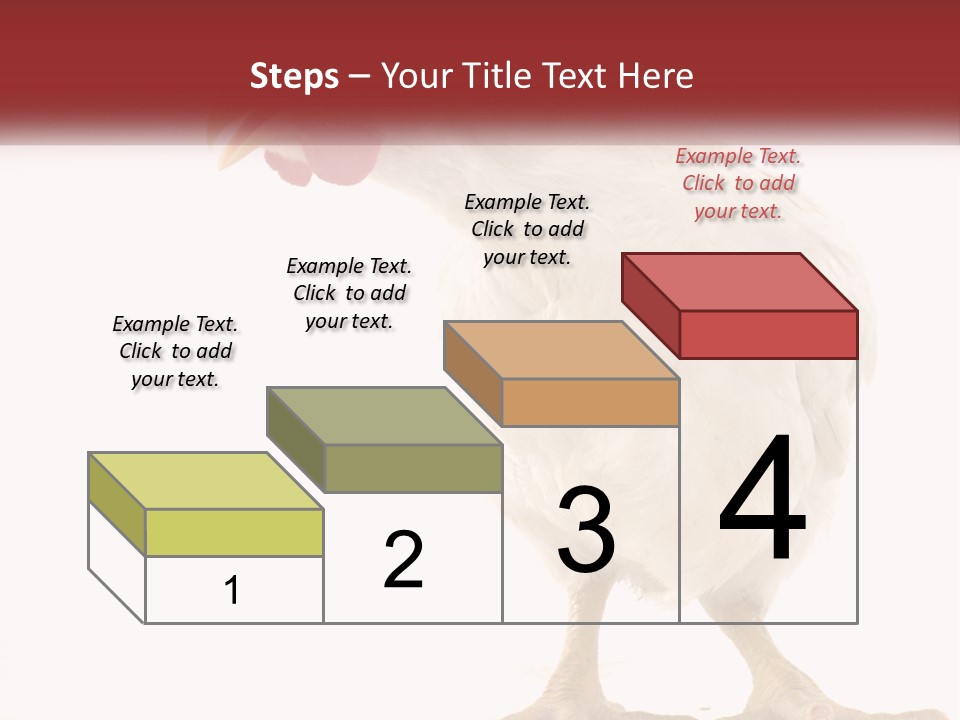 Steps – Your Title Text Here

Example Text. Click to add your text.

Example Text. Click to add your text.

Example Text. Click to add your text.

Example Text. Click to add your text.

1

2

3

4